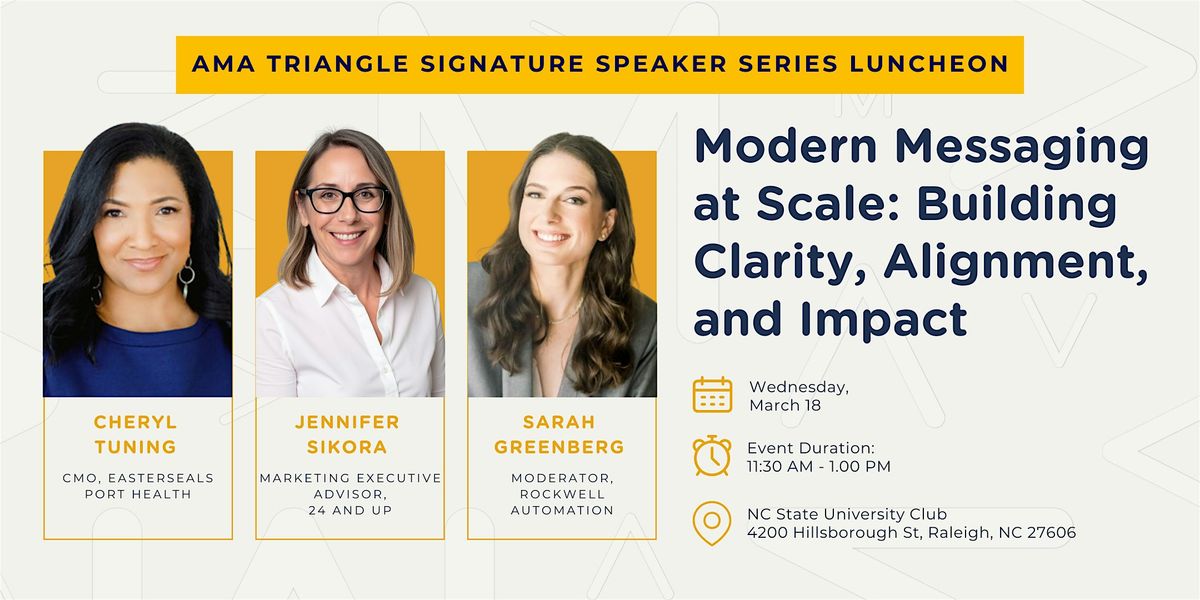 AMA TRIANGLE SIGNATURE SPEAKER SERIES LUNCHEON

CHERYL TUNING

CMO, EASTERSEALS PORT HEALTH

JENNIFER SIKORA

MARKETING EXECUTIVE ADVISOR, 24 AND UP

SARAH GREENBERG

MODERATOR, ROCKWELL AUTOMATION

Modern Messaging at Scale: Building Clarity, Alignment, and Impact

Wednesday, March 18

Event Duration: 11:30 AM - 1.00 PM

NC State University Club
4200 Hillsborough St, Raleigh, NC 27606